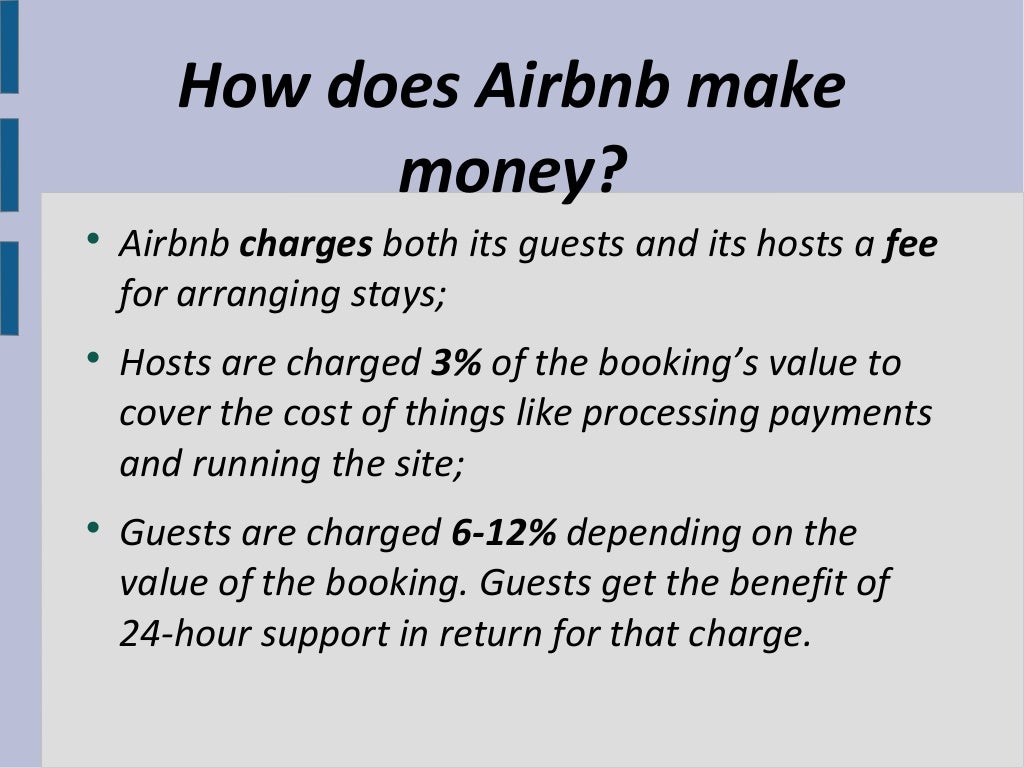 How does Airbnb make money?

• Airbnb charges both its guests and its hosts a fee for arranging stays;

• Hosts are charged 3% of the booking's value to cover the cost of things like processing payments and running the site;

• Guests are charged 6-12% depending on the value of the booking. Guests get the benefit of 24-hour support in return for that charge.